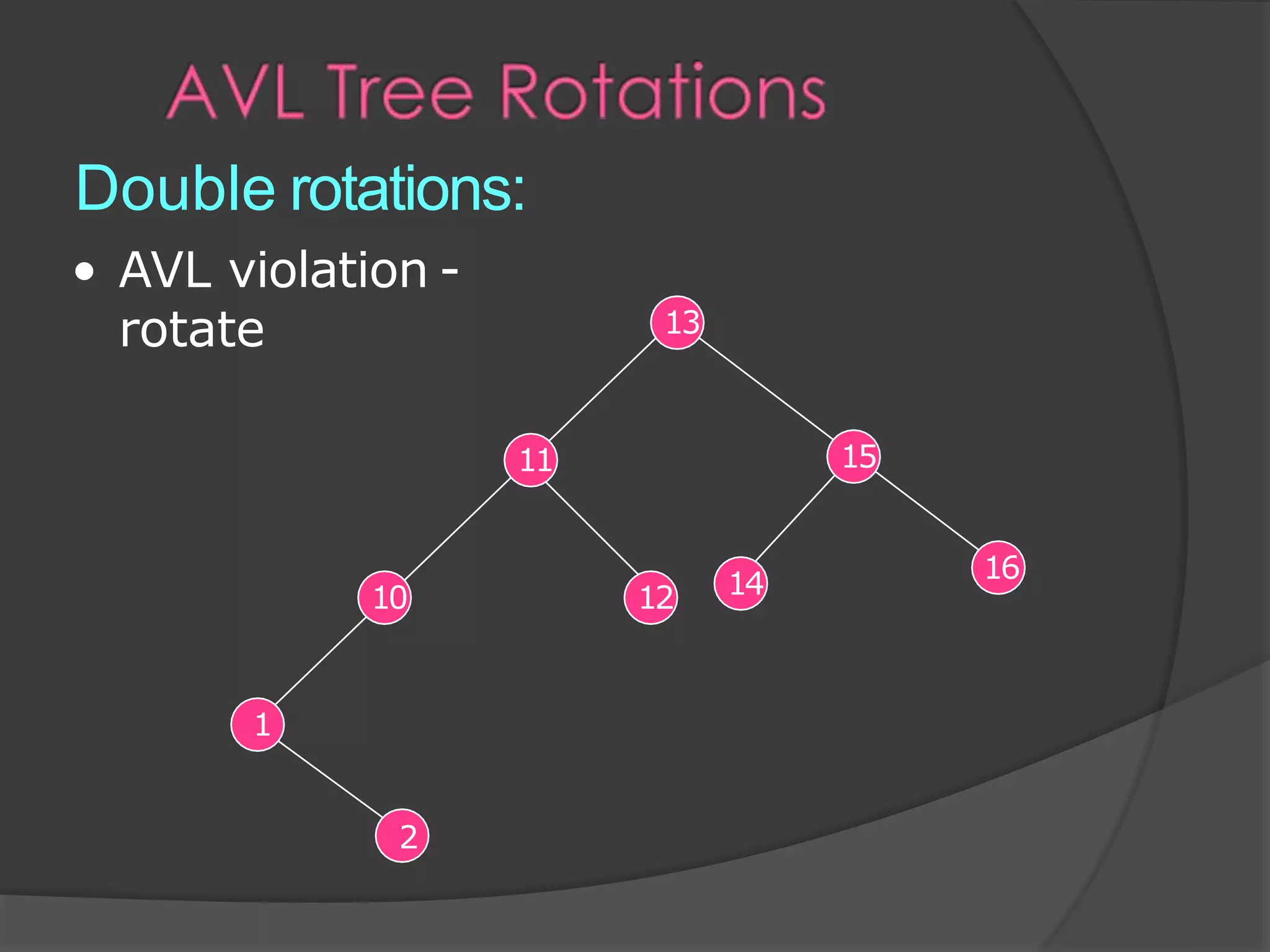 AVL Tree Rotations

Double rotations:

• AVL violation - rotate

13

11

15

10

12

14

16

1

2